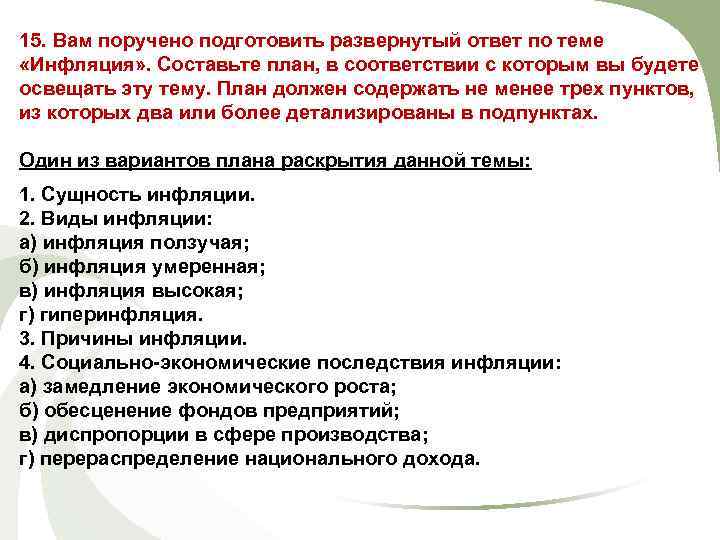 15. Вам поручено подготовить развернутый ответ по теме «Инфляция». Составьте план, в соответствии с которым вы будете освещать эту тему. План должен содержать не менее трех пунктов, из которых два или более детализированы в подпунктах.

Один из вариантов плана раскрытия данной темы:

1. Сущность инфляции.
2. Виды инфляции:
а) инфляция ползучая;
б) инфляция умеренная;
в) инфляция высокая;
г) гиперинфляция.
3. Причины инфляции.
4. Социально-экономические последствия инфляции:
а) замедление экономического роста;
б) обесценение фондов предприятий;
в) диспропорции в сфере производства;
г) перераспределение национального дохода.